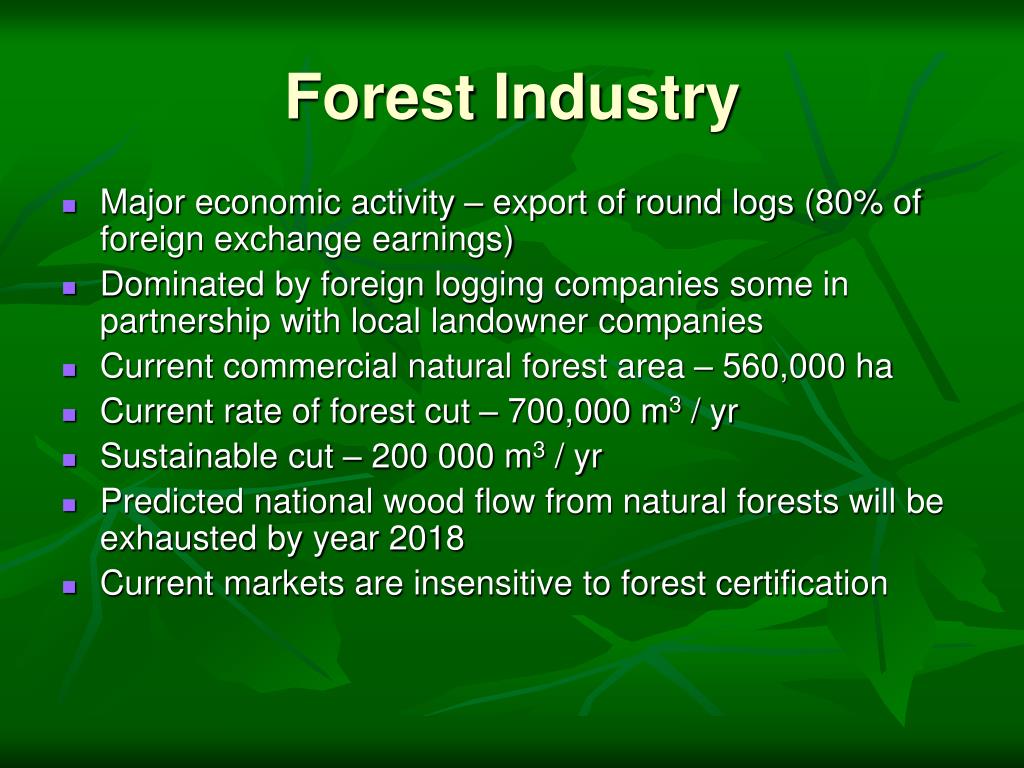 Forest Industry

- Major economic activity – export of round logs (80% of foreign exchange earnings)
- Dominated by foreign logging companies some in partnership with local landowner companies
- Current commercial natural forest area – 560,000 ha
- Current rate of forest cut – 700,000 $m^3$ / yr
- Sustainable cut – 200 000 $m^3$ / yr
- Predicted national wood flow from natural forests will be exhausted by year 2018
- Current markets are insensitive to forest certification